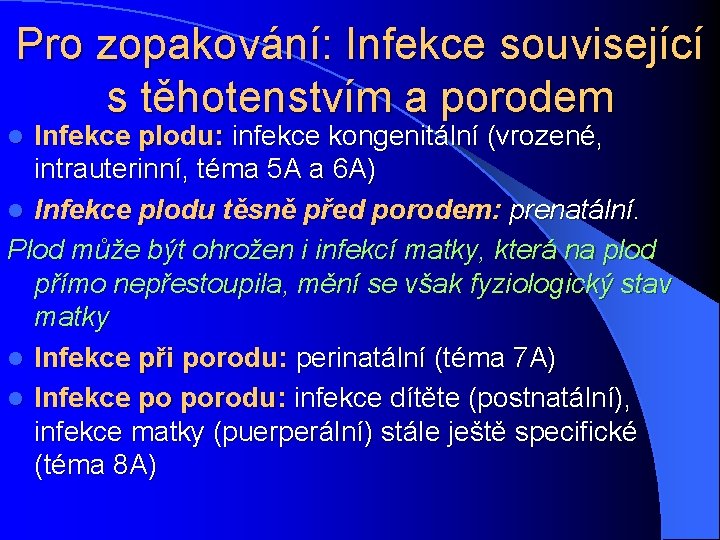 Pro zopakování: Infekce související s těhotenstvím a porodem

- Infekce plodu: infekce kongenitální (vrozené, intrauterinní, téma 5A a 6A)
- Infekce plodu těsně před porodem: prenatální.

Plod může být ohrožen i infekcí matky, která na plod přímo nepřestoupila, mění se však fyziologický stav matky

- Infekce při porodu: perinatální (téma 7A)
- Infekce po porodu: infekce dítěte (postnatální), infekce matky (puerperální) stále ještě specifické (téma 8A)